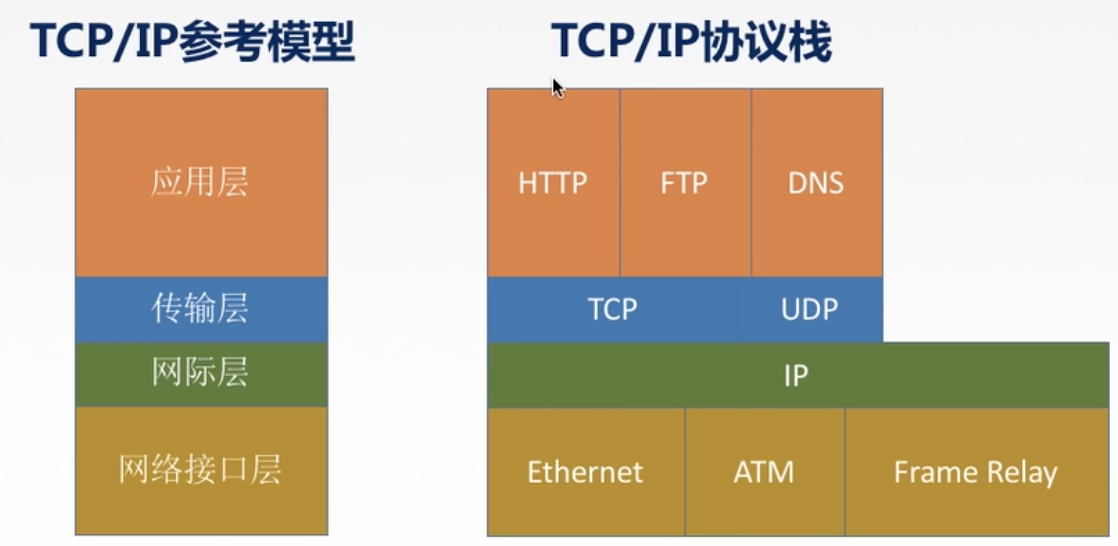 TCP/IP参考模型

应用层

传输层

网际层

网络接口层

TCP/IP协议栈

HTTP FTP DNS

TCP UDP

IP

Ethernet ATM Frame Relay